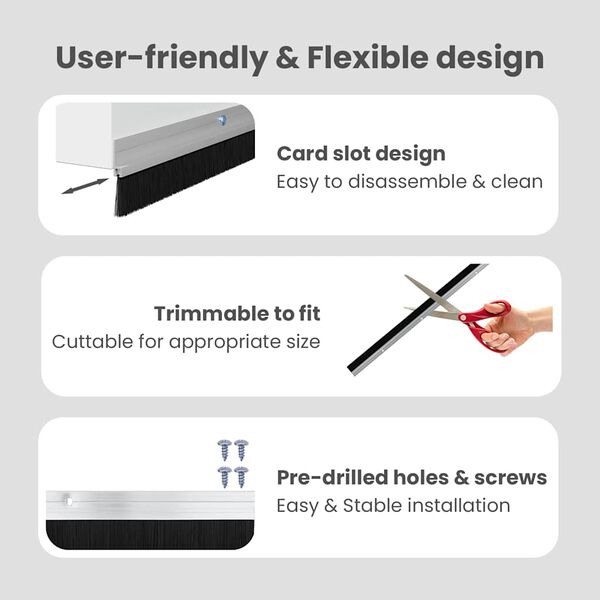 User-friendly & Flexible design

Card slot design
Easy to disassemble & clean

Trimmable to fit
Cuttable for appropriate size

Pre-drilled holes & screws
Easy & Stable installation